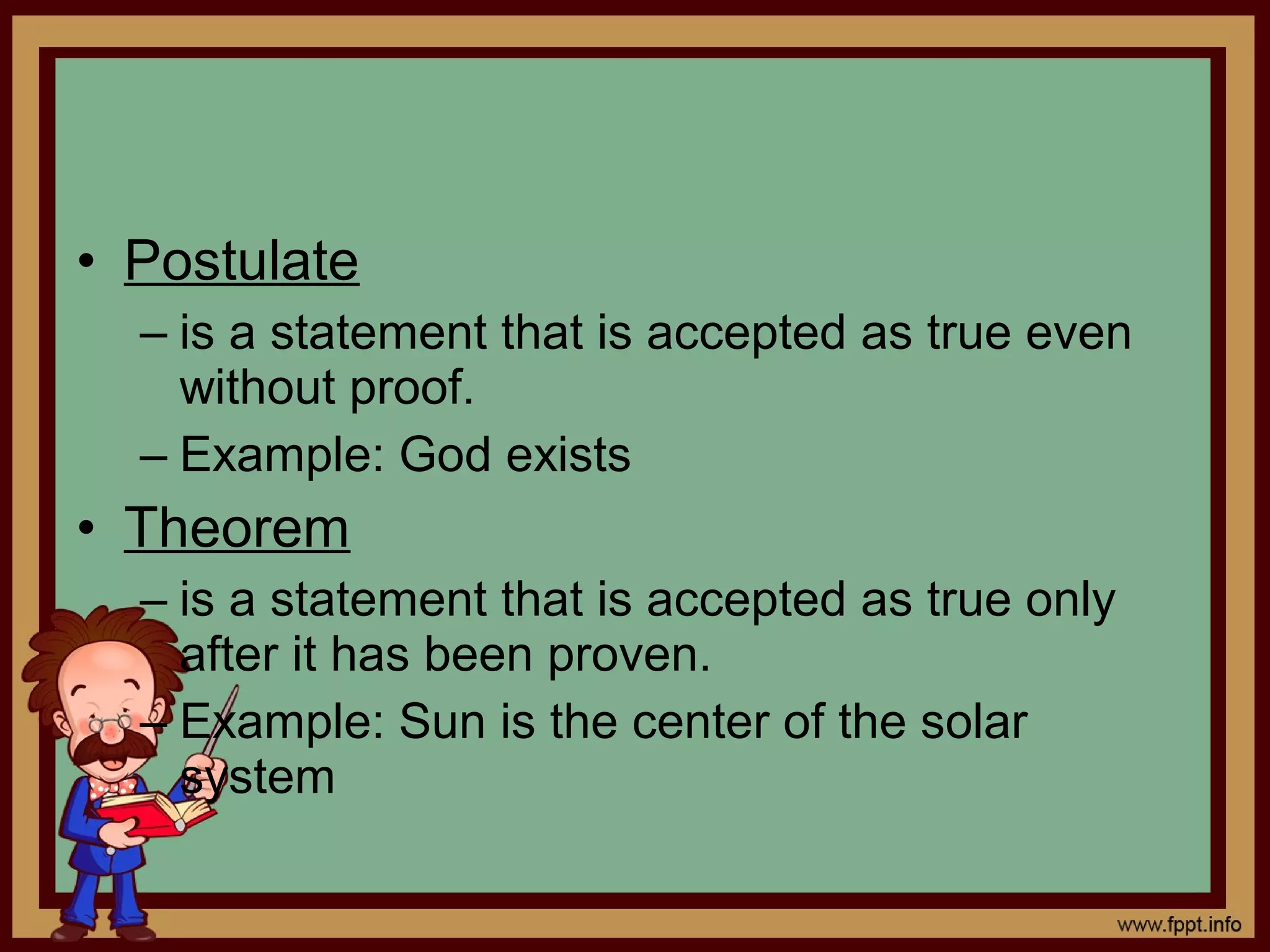 • Postulate

– is a statement that is accepted as true even without proof.

– Example: God exists

• Theorem

– is a statement that is accepted as true only after it has been proven.

– Example: Sun is the center of the solar system

www.fppt.info